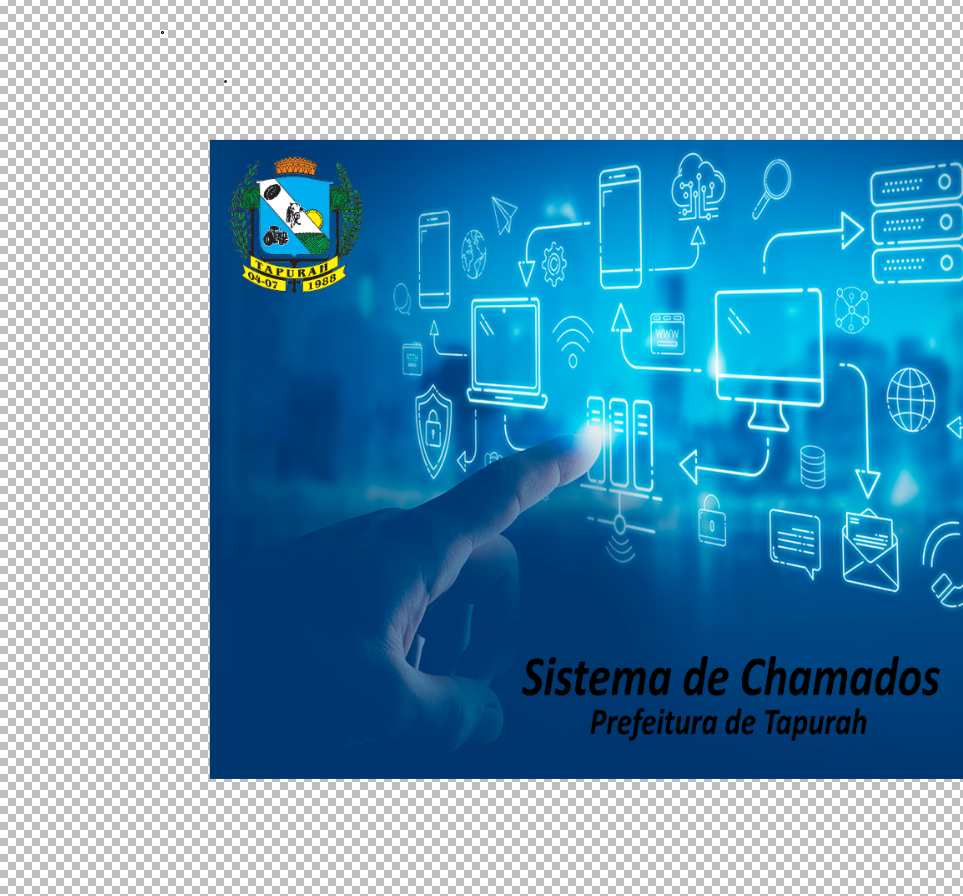 TAPURAH
04-07 1988

WWW

Sistema de Chamados
Prefeitura de Tapurah